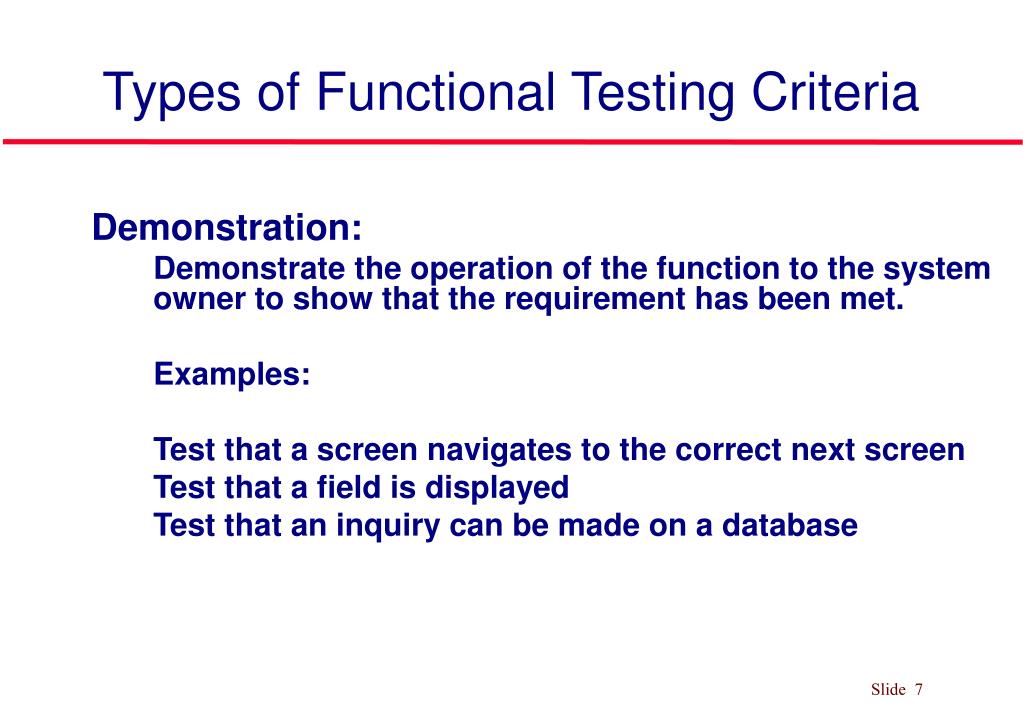 Types of Functional Testing Criteria

Demonstration:

Demonstrate the operation of the function to the system owner to show that the requirement has been met.

Examples:

Test that a screen navigates to the correct next screen
Test that a field is displayed
Test that an inquiry can be made on a database

Slide 7